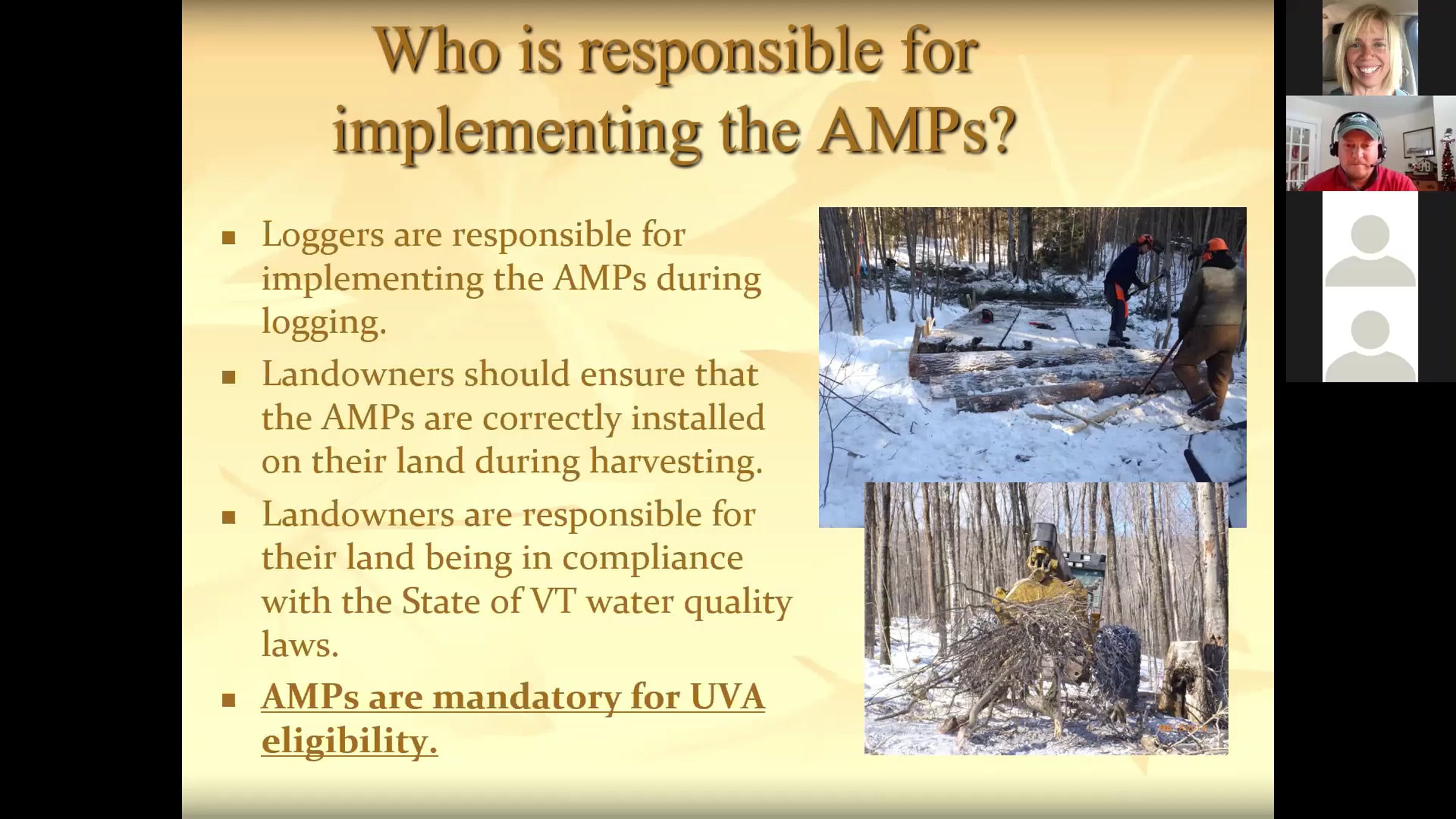 Who is responsible for implementing the AMPs?

▪ Loggers are responsible for implementing the AMPs during logging.

▪ Landowners should ensure that the AMPs are correctly installed on their land during harvesting.

▪ Landowners are responsible for their land being in compliance with the State of VT water quality laws.

▪ AMPs are mandatory for UVA eligibility.